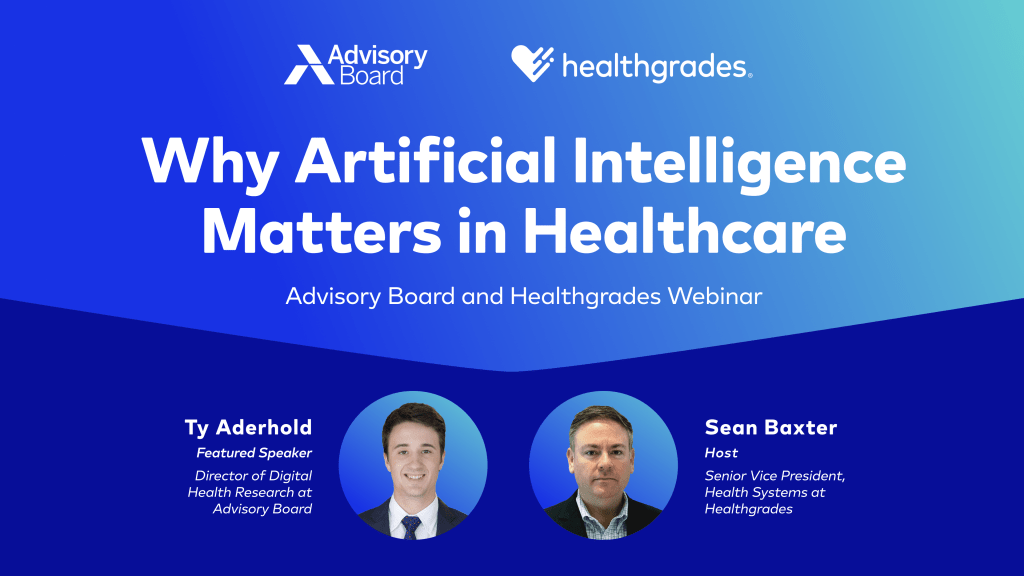 Advisory Board

healthgrades.

Why Artificial Intelligence Matters in Healthcare

Advisory Board and Healthgrades Webinar

Ty Aderhold
Featured Speaker
Director of Digital Health Research at Advisory Board

Sean Baxter
Host
Senior Vice President, Health Systems at Healthgrades